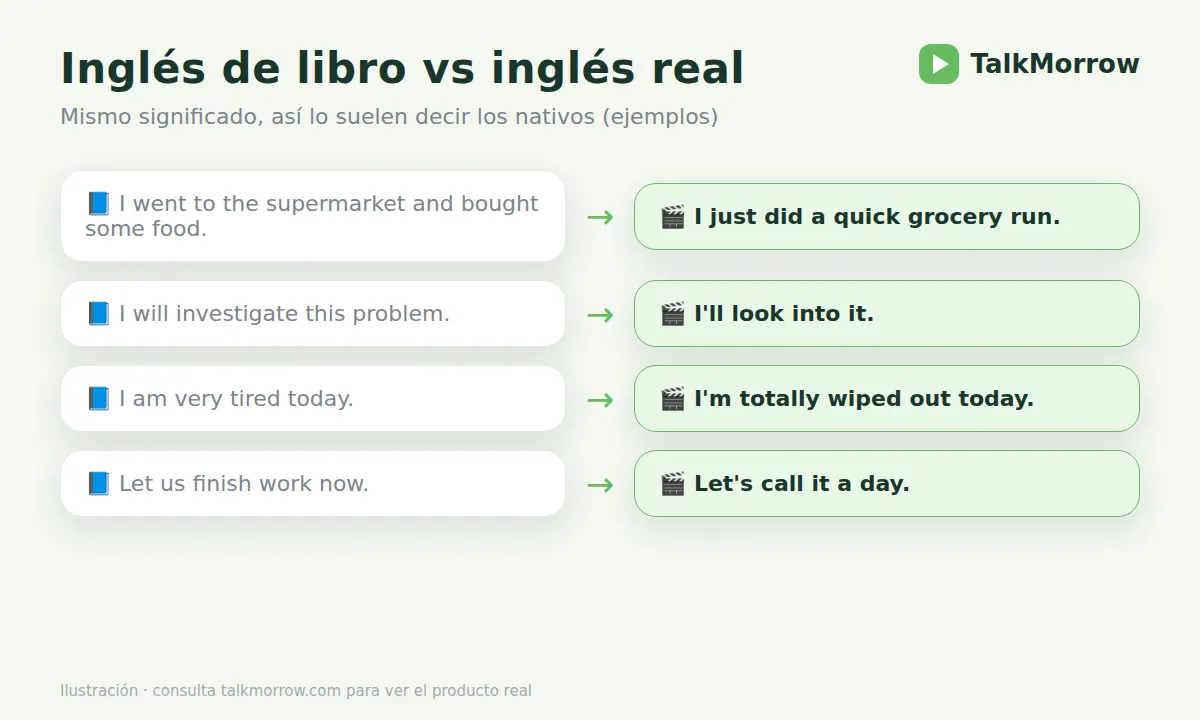 Inglés de libro vs inglés real

TalkMorrow

Mismo significado, así lo suelen decir los nativos (ejemplos)

📘 I went to the supermarket and bought some food. → 🎬 I just did a quick grocery run.

📘 I will investigate this problem. → 🎬 I'll look into it.

📘 I am very tired today. → 🎬 I'm totally wiped out today.

📘 Let us finish work now. → 🎬 Let's call it a day.

Ilustración · consulta talkmorrow.com para ver el producto real